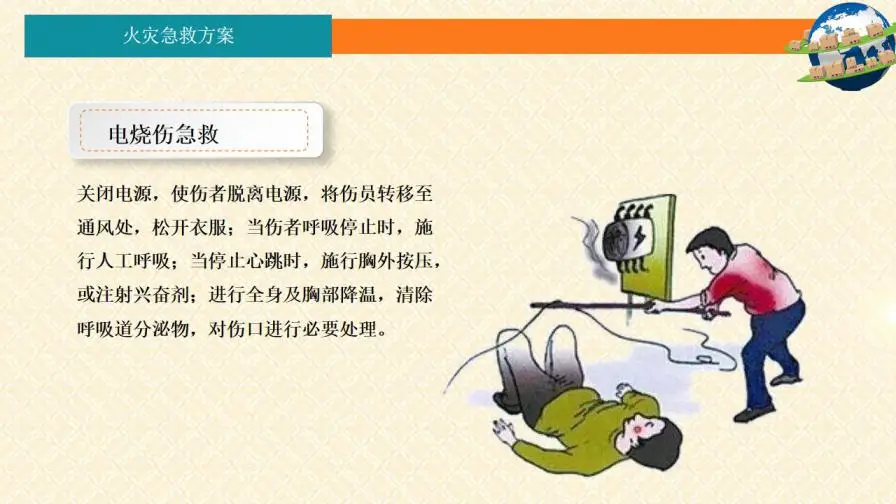 火灾急救方案

电烧伤急救

关闭电源，使伤者脱离电源，将伤员转移至通风处，松开衣服；当伤者呼吸停止时，施行人工呼吸；当停止心跳时，施行胸外按压，或注射兴奋剂；进行全身及胸部降温，清除呼吸道分泌物，对伤口进行必要处理。